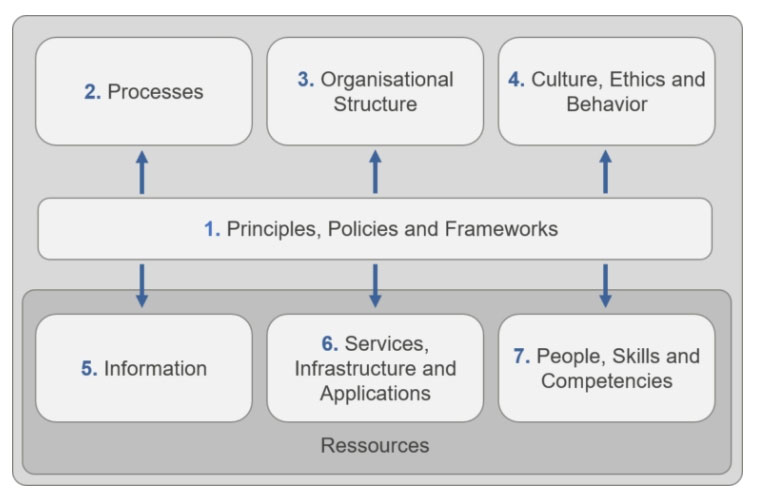 2. Processes

3. Organisational Structure

4. Culture, Ethics and Behavior

1. Principles, Policies and Frameworks

5. Information

6. Services, Infrastructure and Applications

7. People, Skills and Competencies

Ressources